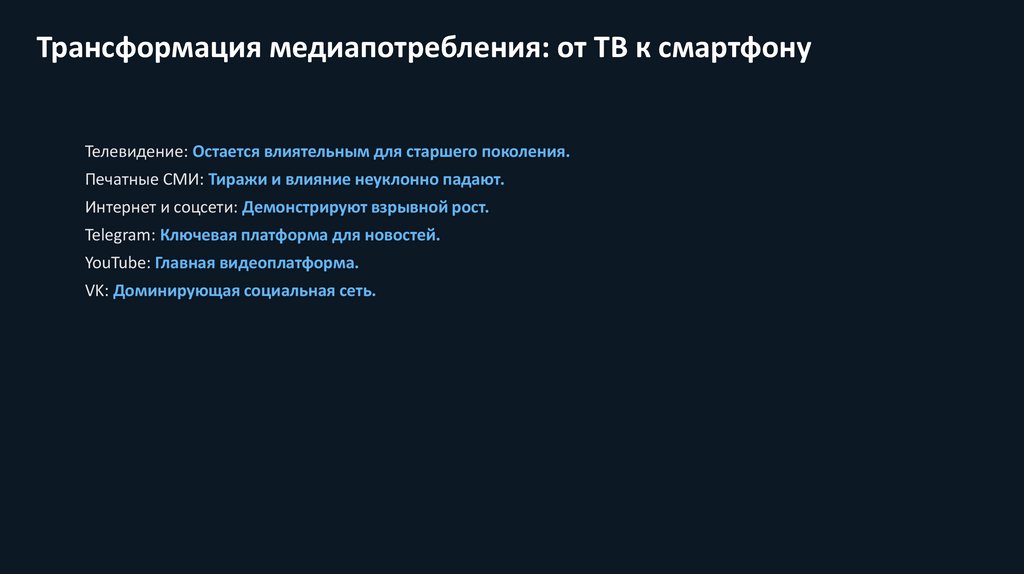 Трансформация медиапотребления: от ТВ к смартфону

Телевидение: Остается влиятельным для старшего поколения.
Печатные СМИ: Тиражи и влияние неуклонно падают.
Интернет и соцсети: Демонстрируют взрывной рост.
Telegram: Ключевая платформа для новостей.
YouTube: Главная видеоплатформа.
VK: Доминирующая социальная сеть.